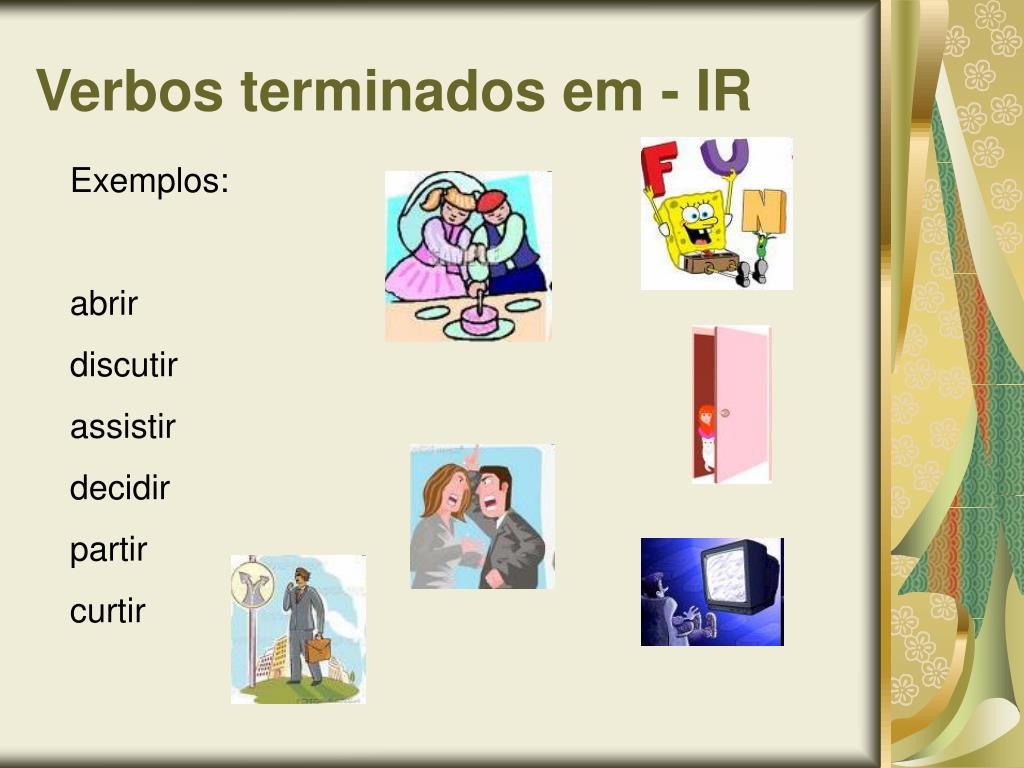 Verbos terminados em - IR

Exemplos:

abrir
discutir
assistir
decidir
partir
curtir

FUN